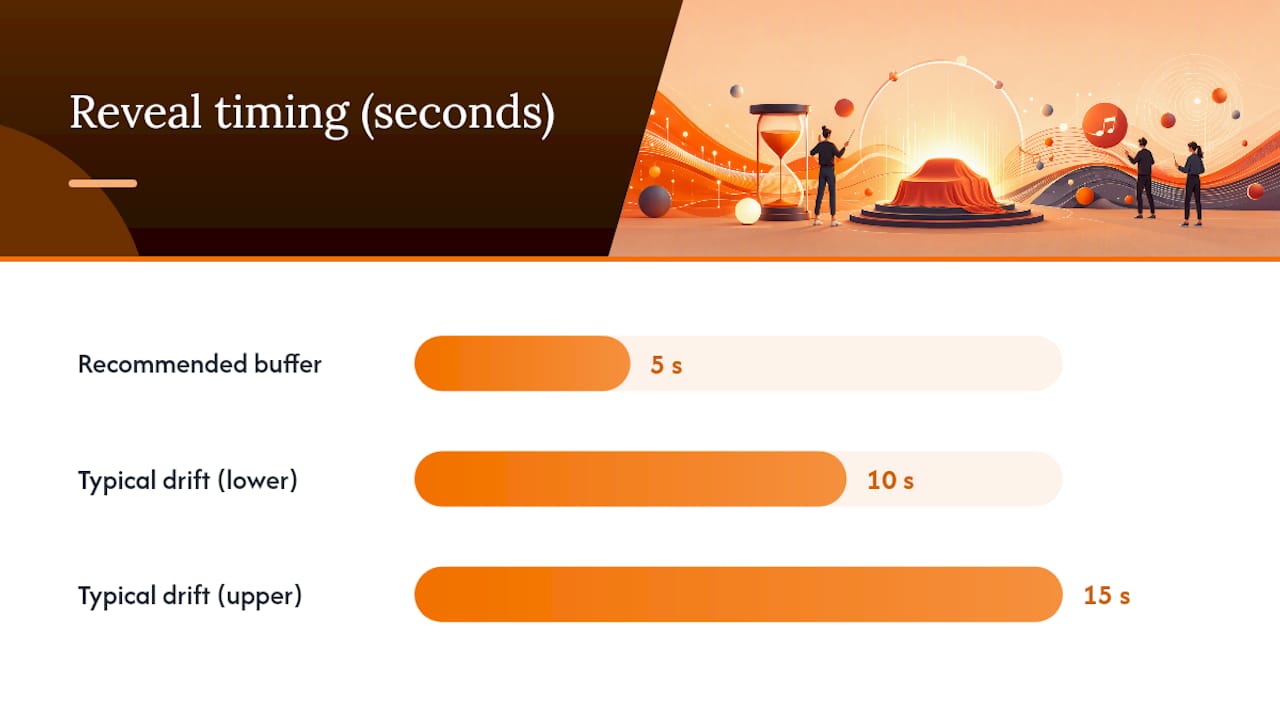 Reveal timing (seconds)

Recommended buffer
5 s

Typical drift (lower)
10 s

Typical drift (upper)
15 s